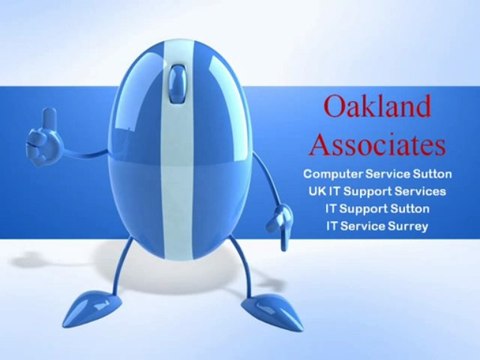 Oakland Associates

Computer Service Sutton
UK IT Support Services
IT Support Sutton
IT Service Surrey